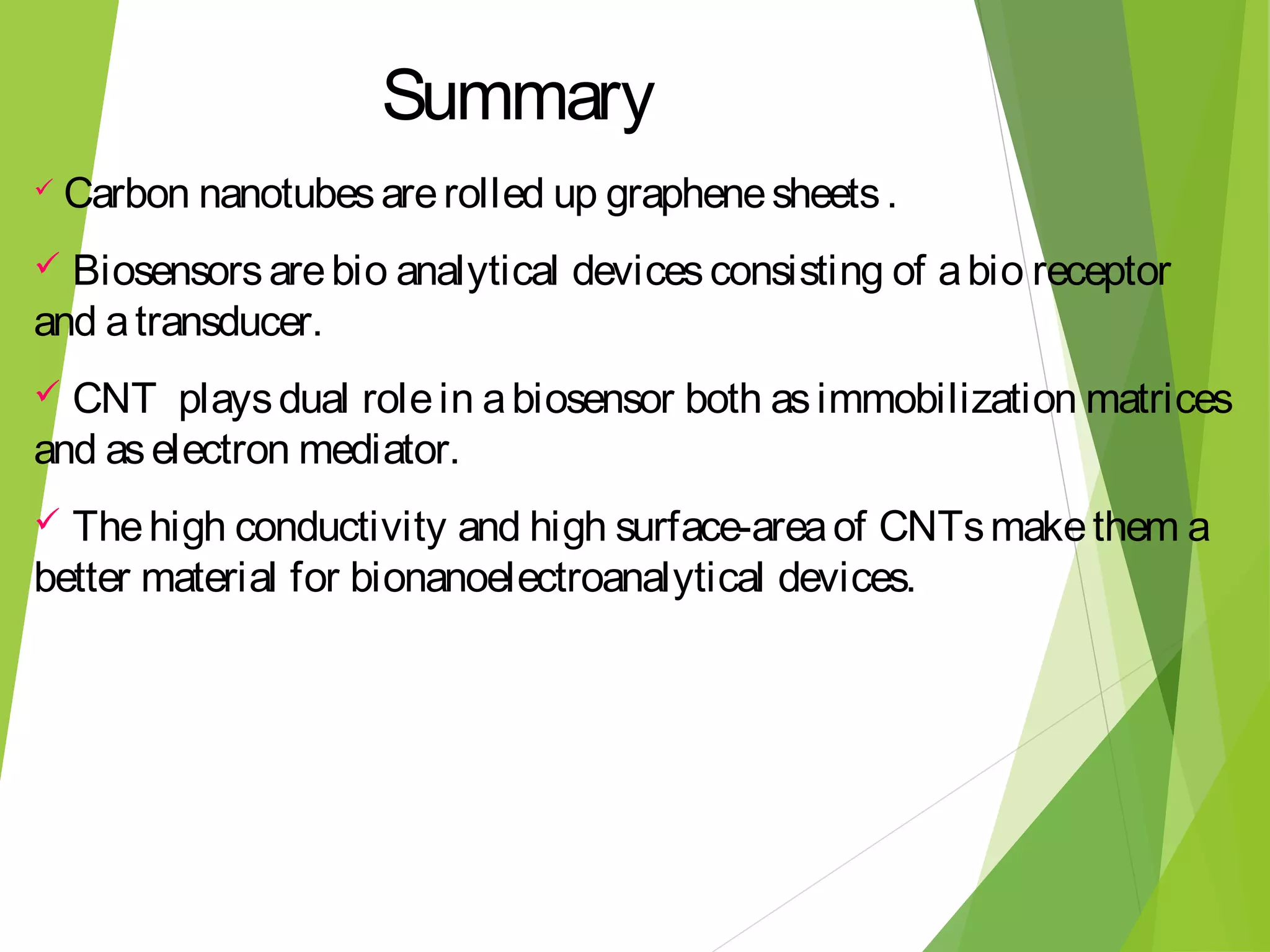 Summary

✓ Carbon nanotubes are rolled up graphene sheets .

✓ Biosensors are bio analytical devices consisting of a bio receptor and a transducer.

✓ CNT plays dual role in a biosensor both as immobilization matrices and as electron mediator.

✓ The high conductivity and high surface-area of CNTs make them a better material for bionanoelectroanalytical devices.